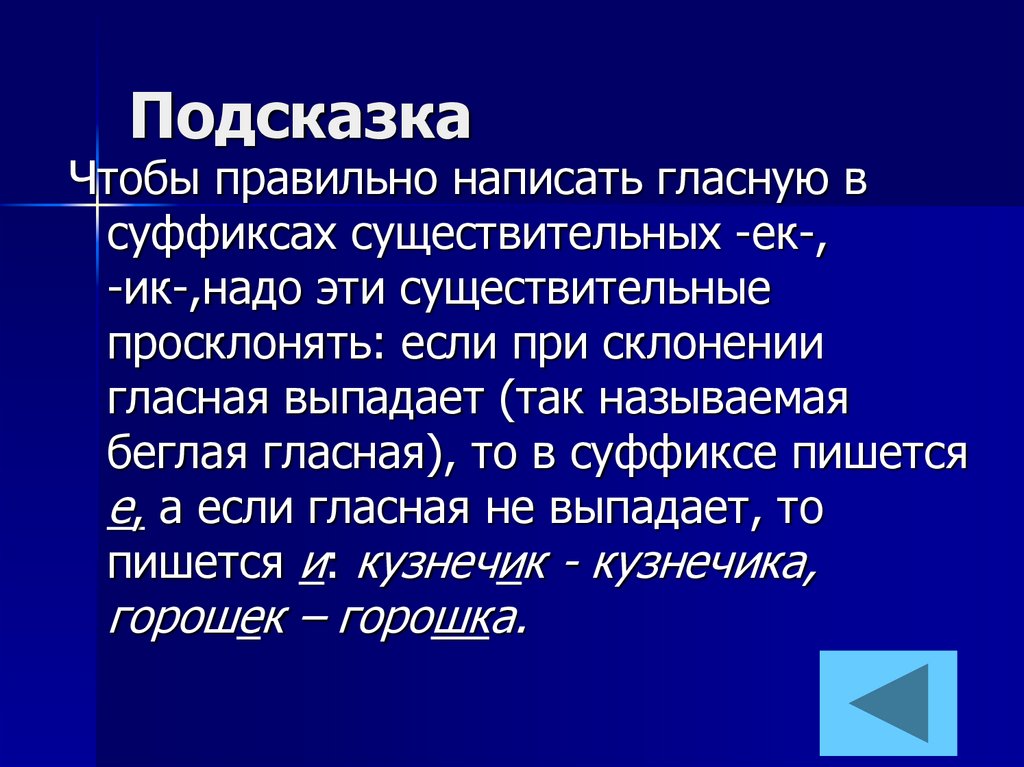 Подсказка

Чтобы правильно написать гласную в суффиксах существительных -ек-, -ик-,надо эти существительные просклонять: если при склонении гласная выпадает (так называемая беглая гласная), то в суффиксе пишется е, а если гласная не выпадает, то пишется и: кузнечик - кузнечика, горошек – горошка.